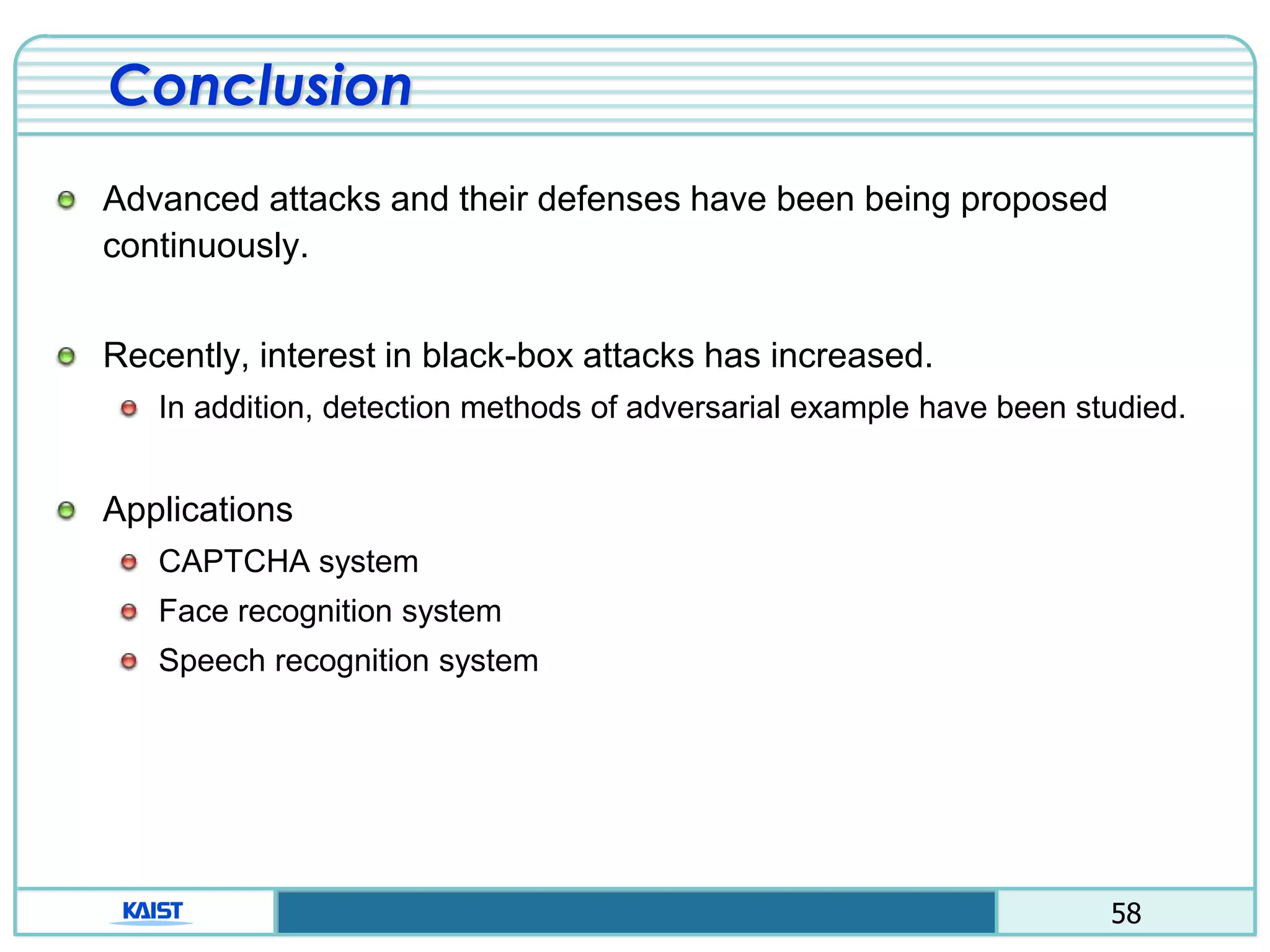 Conclusion

Advanced attacks and their defenses have been being proposed continuously.

Recently, interest in black-box attacks has increased.

In addition, detection methods of adversarial example have been studied.

Applications

CAPTCHA system

Face recognition system

Speech recognition system

KAIST

58